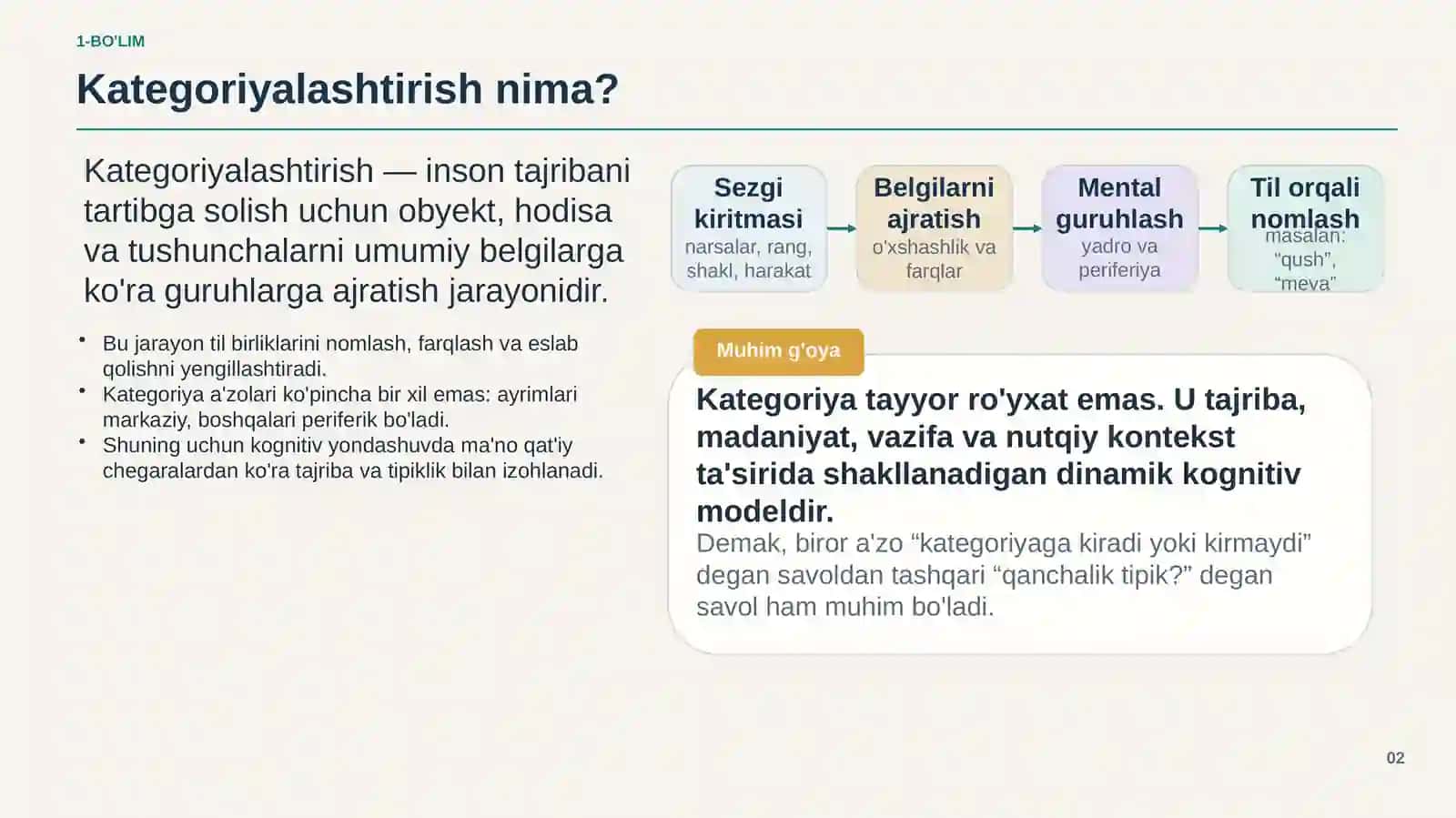 1-BO'LIM

Kategoriyalashtirish nima?

Kategoriyalashtirish — inson tajribani tartibga solish uchun obyekt, hodisa va tushunchalarni umumiy belgilarga ko'ra guruhlarga ajratish jarayonidir.

• Bu jarayon til birliklarini nomlash, farqlash va eslab qolishni yengillashtiradi.
• Kategoriya a'zolari ko'pincha bir xil emas: ayrimlari markaziy, boshqalari periferik bo'ladi.
• Shuning uchun kognitiv yondashuvda ma'no qat'iy chegaralardan ko'ra tajriba va tipiklik bilan izohlanadi.

Sezgi kiritmasi
narsalar, rang, shakl, harakat

Belgilarni ajratish
o'xshashlik va farqlar

Mental guruhlash
yadro va periferiya

Til orqali nomlash
masalan: “qush”, “meva”

Muhim g'oya

Kategoriya tayyor ro'yxat emas. U tajriba, madaniyat, vazifa va nutqiy kontekst ta'sirida shakllanadigan dinamik kognitiv modeldir.
Demak, biror a'zo “kategoriyaga kiradi yoki kirmaydi” degan savoldan tashqari “qanchalik tipik?” degan savol ham muhim bo'ladi.

02